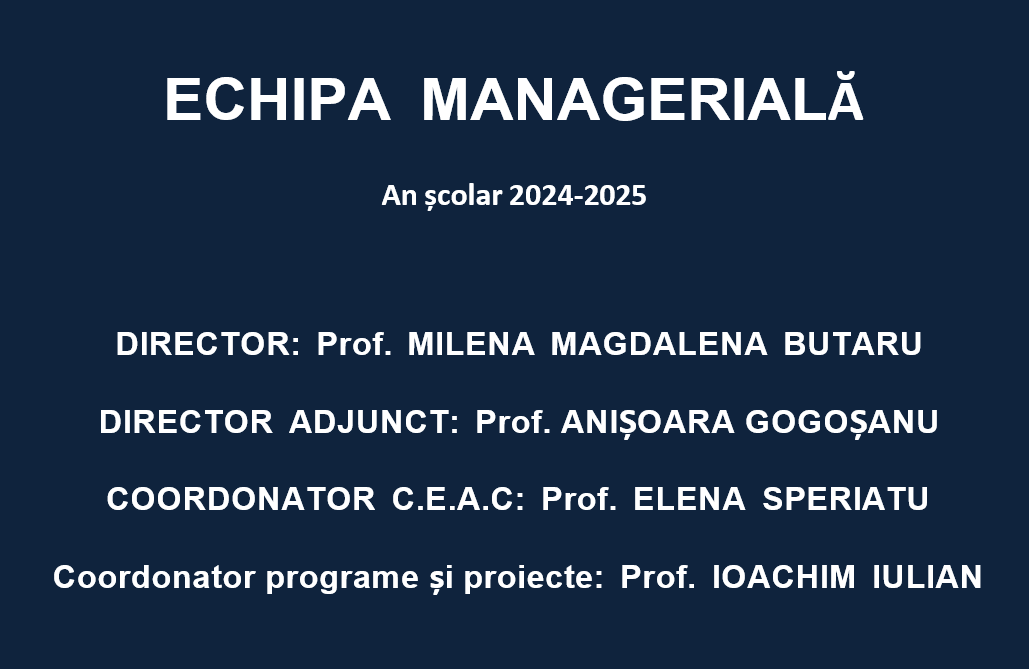 ECHIPA MANAGERIALĂ

An școlar 2024-2025

DIRECTOR: Prof. MILENA MAGDALENA BUTARU

DIRECTOR ADJUNCT: Prof. ANIȘOARA GOGOȘANU

COORDONATOR C.E.A.C: Prof. ELENA SPERIATU

Coordonator programe și proiecte: Prof. IOACHIM IULIAN